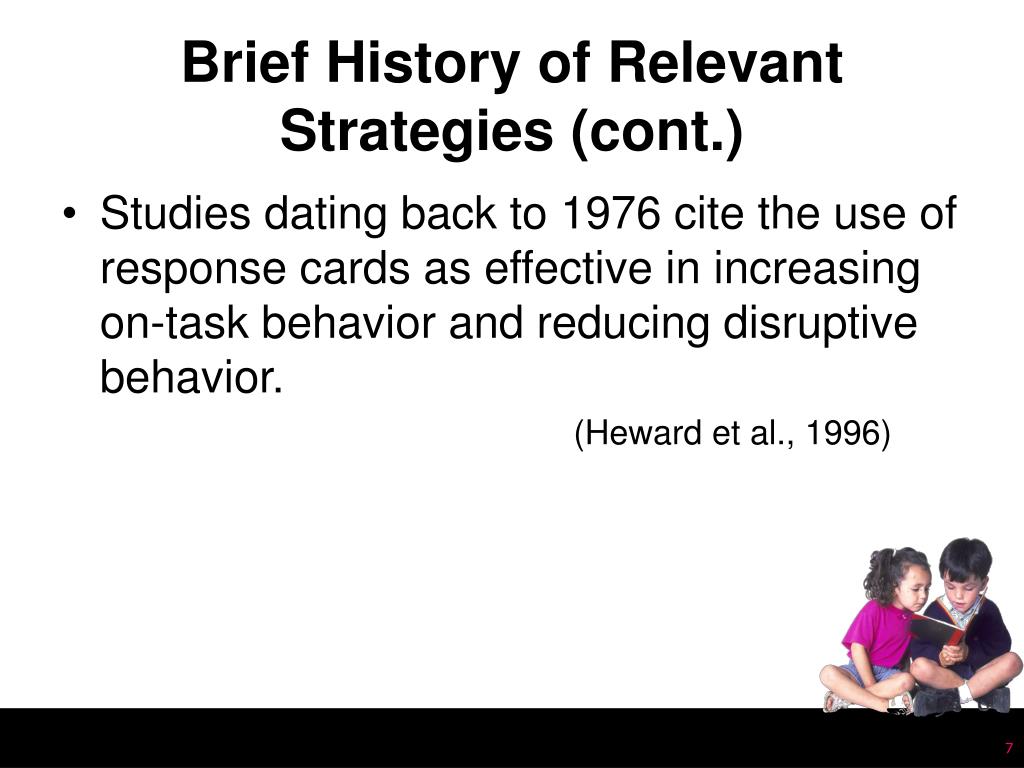 Brief History of Relevant Strategies (cont.)

• Studies dating back to 1976 cite the use of response cards as effective in increasing on-task behavior and reducing disruptive behavior.

(Heward et al., 1996)

7